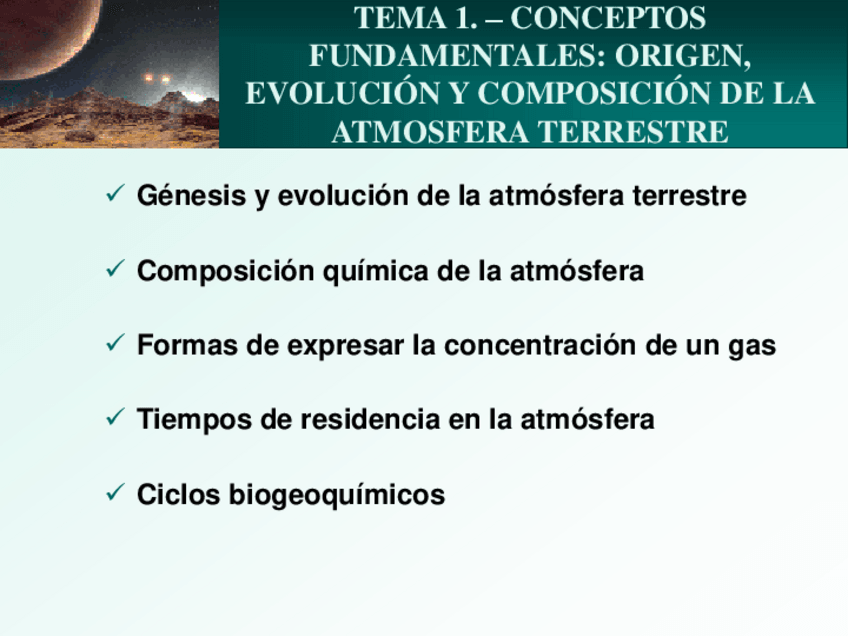 TEMA 1. – CONCEPTOS FUNDAMENTALES: ORIGEN, EVOLUCIÓN Y COMPOSICIÓN DE LA ATMOSFERA TERRESTRE

✓ Génesis y evolución de la atmósfera terrestre

✓ Composición química de la atmósfera

✓ Formas de expresar la concentración de un gas

✓ Tiempos de residencia en la atmósfera

✓ Ciclos biogeoquímicos